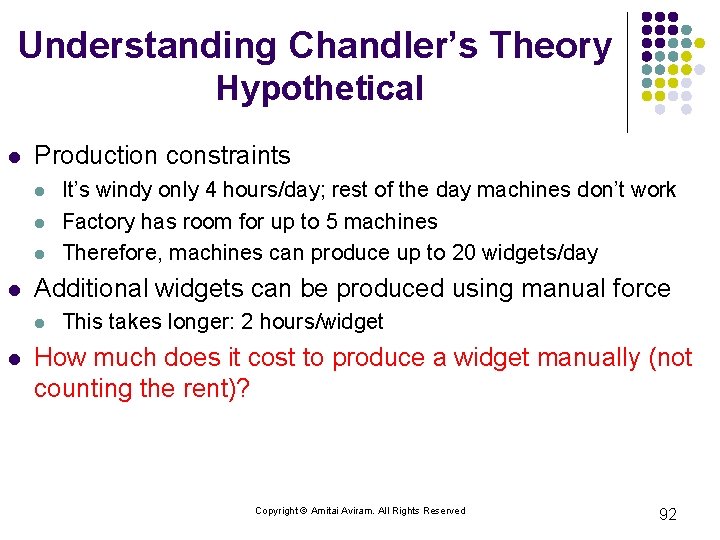 Understanding Chandler's Theory Hypothetical

- Production constraints
  - It's windy only 4 hours/day; rest of the day machines don't work
  - Factory has room for up to 5 machines
  - Therefore, machines can produce up to 20 widgets/day
- Additional widgets can be produced using manual force
  - This takes longer: 2 hours/widget
- How much does it cost to produce a widget manually (not counting the rent)?

Copyright © Amitai Aviram. All Rights Reserved

92